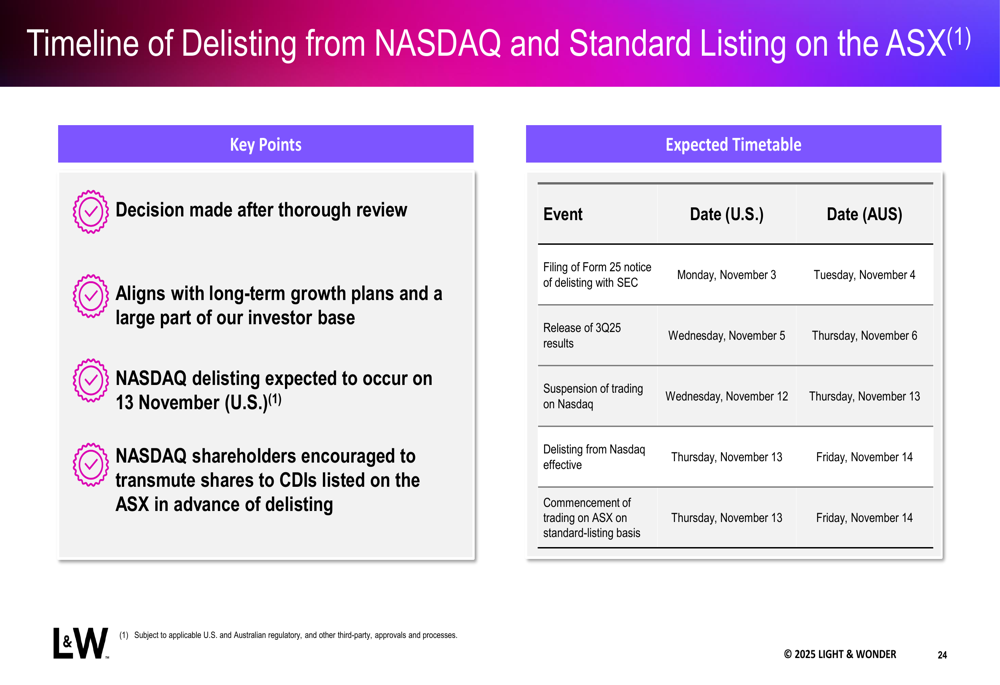 Timeline of Delisting from NASDAQ and Standard Listing on the ASX$^{(1)}$

Key Points

Decision made after thorough review

Aligns with long-term growth plans and a large part of our investor base

NASDAQ delisting expected to occur on 13 November (U.S.)$^{(1)}$

NASDAQ shareholders encouraged to transmute shares to CDIs listed on the ASX in advance of delisting

Expected Timetable

| Event | Date (U.S.) | Date (AUS) |
|---|---|---|
| Filing of Form 25 notice of delisting with SEC | Monday, November 3 | Tuesday, November 4 |
| Release of 3Q25 results | Wednesday, November 5 | Thursday, November 6 |
| Suspension of trading on Nasdaq | Wednesday, November 12 | Thursday, November 13 |
| Delisting from Nasdaq effective | Thursday, November 13 | Friday, November 14 |
| Commencement of trading on ASX on standard-listing basis | Thursday, November 13 | Friday, November 14 |

L&W

(1) Subject to applicable U.S. and Australian regulatory, and other third-party, approvals and processes.

© 2025 LIGHT & WONDER 24